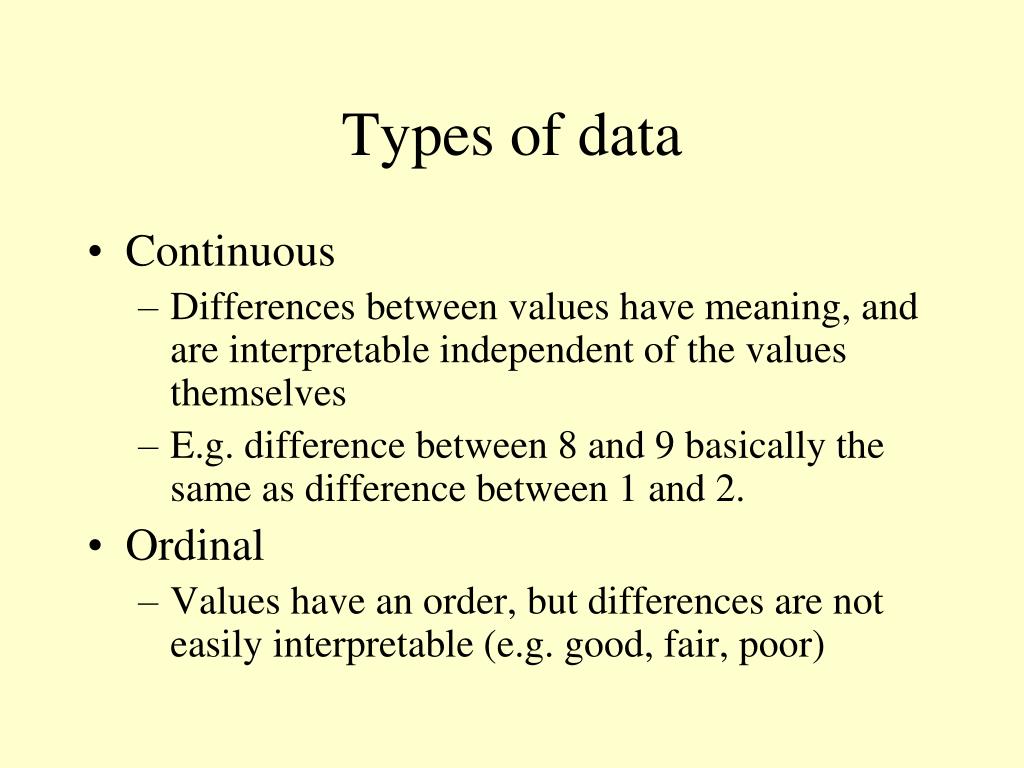 Types of data

• Continuous
– Differences between values have meaning, and are interpretable independent of the values themselves
– E.g. difference between 8 and 9 basically the same as difference between 1 and 2.

• Ordinal
– Values have an order, but differences are not easily interpretable (e.g. good, fair, poor)